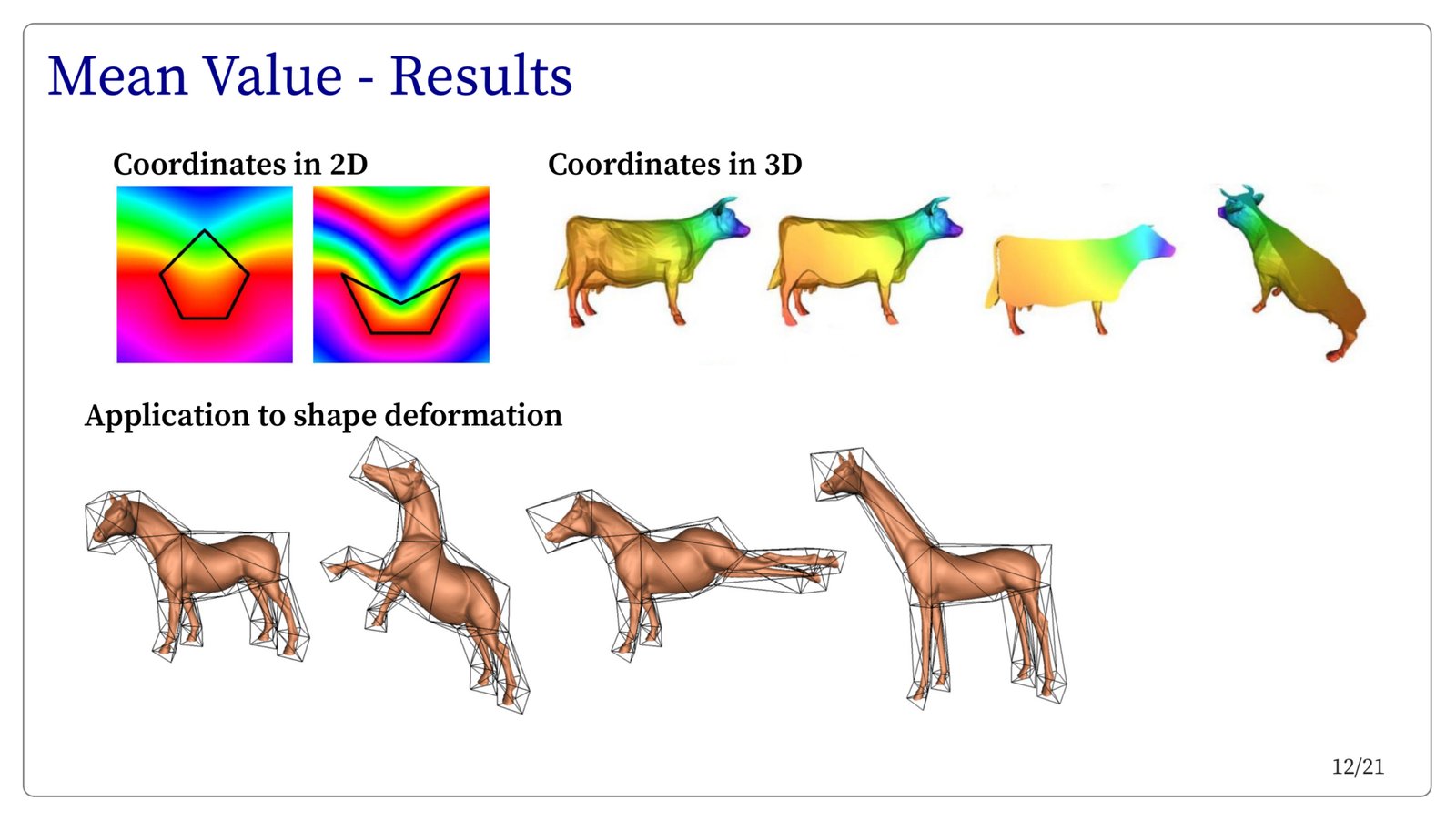 Mean Value - Results

Coordinates in 2D

Coordinates in 3D

Application to shape deformation

12/21